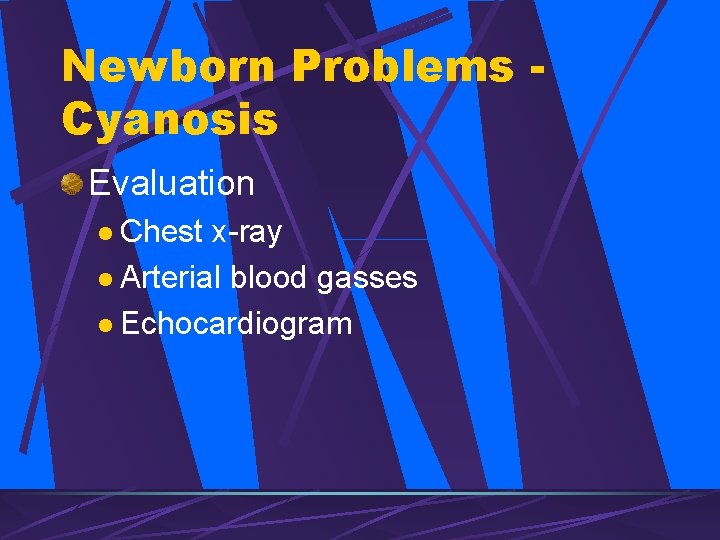 Newborn Problems - Cyanosis

Evaluation

Chest x-ray

Arterial blood gasses

Echocardiogram